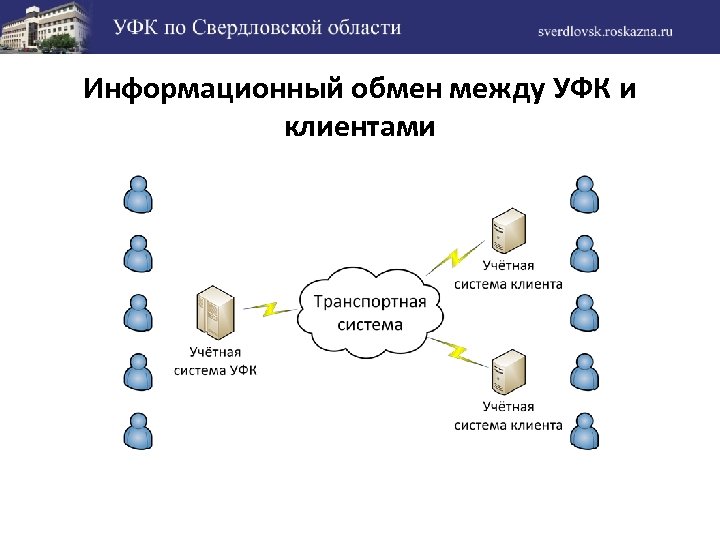 УФК по Свердловской области

sverdlovsk.roskazna.ru

Информационный обмен между УФК и клиентами

Учётная система УФК

Транспортная система

Учётная система клиента

Учётная система клиента